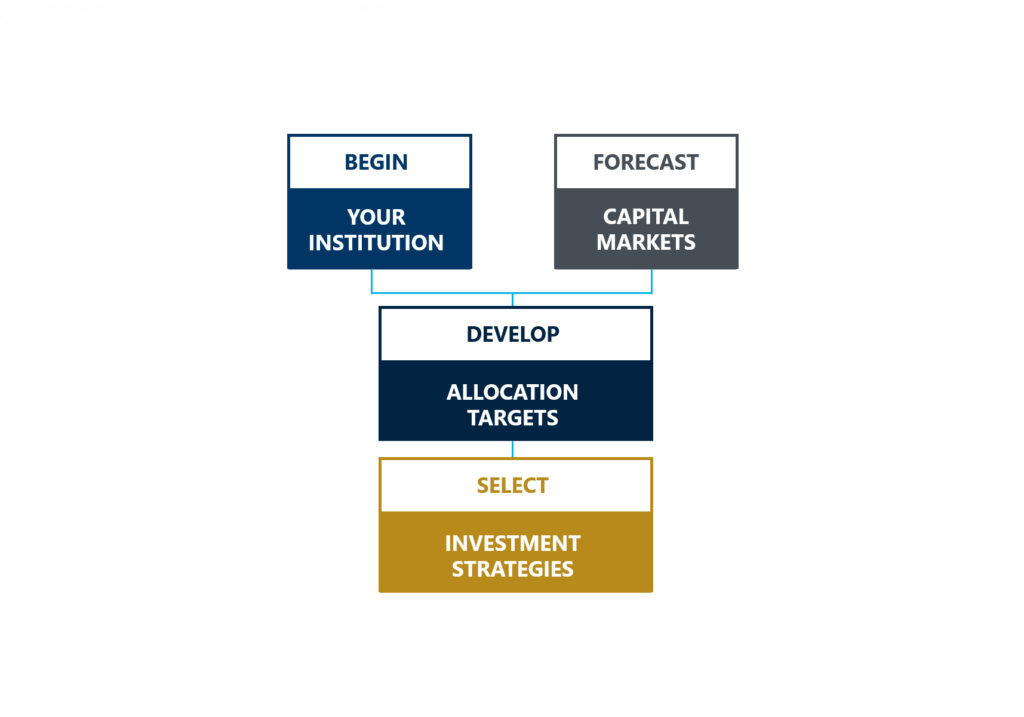 BEGIN

YOUR INSTITUTION

FORECAST

CAPITAL MARKETS

DEVELOP

ALLOCATION TARGETS

SELECT

INVESTMENT STRATEGIES